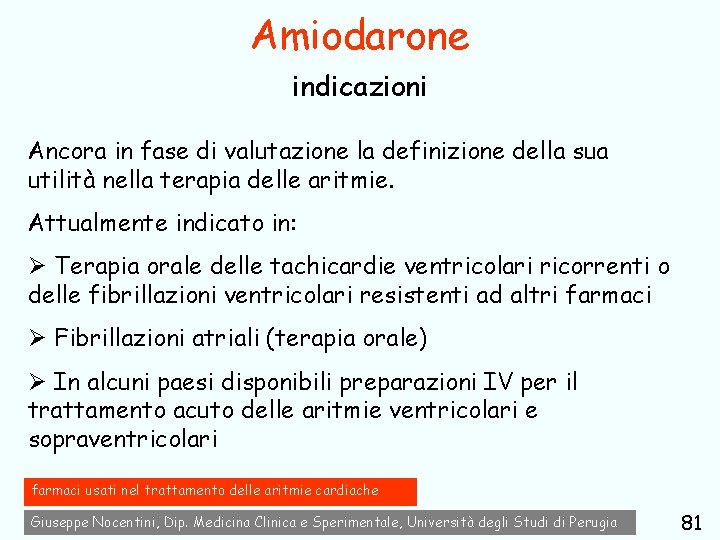 Amiodarone

indicazioni

Ancora in fase di valutazione la definizione della sua utilità nella terapia delle aritmie.

Attualmente indicato in:

➢ Terapia orale delle tachicardie ventricolari ricorrenti o delle fibrillazioni ventricolari resistenti ad altri farmaci

➢ Fibrillazioni atriali (terapia orale)

➢ In alcuni paesi disponibili preparazioni IV per il trattamento acuto delle aritmie ventricolari e sopraventricolari

farmaci usati nel trattamento delle aritmie cardiache

Giuseppe Nocentini, Dip. Medicina Clinica e Sperimentale, Università degli Studi di Perugia

81